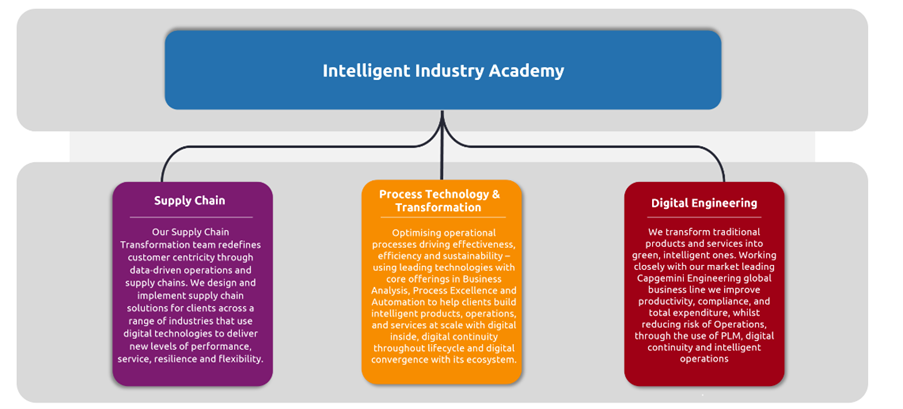 Intelligent Industry Academy

Supply Chain

Our Supply Chain Transformation team redefines customer centricity through data-driven operations and supply chains. We design and implement supply chain solutions for clients across a range of industries that use digital technologies to deliver new levels of performance, service, resilience and flexibility.

Process Technology & Transformation

Optimising operational processes driving effectiveness, efficiency and sustainability – using leading technologies with core offerings in Business Analysis, Process Excellence and Automation to help clients build intelligent products, operations, and services at scale with digital inside, digital continuity throughout lifecycle and digital convergence with its ecosystem.

Digital Engineering

We transform traditional products and services into green, intelligent ones. Working closely with our market leading Capgemini Engineering global business line we improve productivity, compliance, and total expenditure, whilst reducing risk of Operations, through the use of PLM, digital continuity and intelligent operations